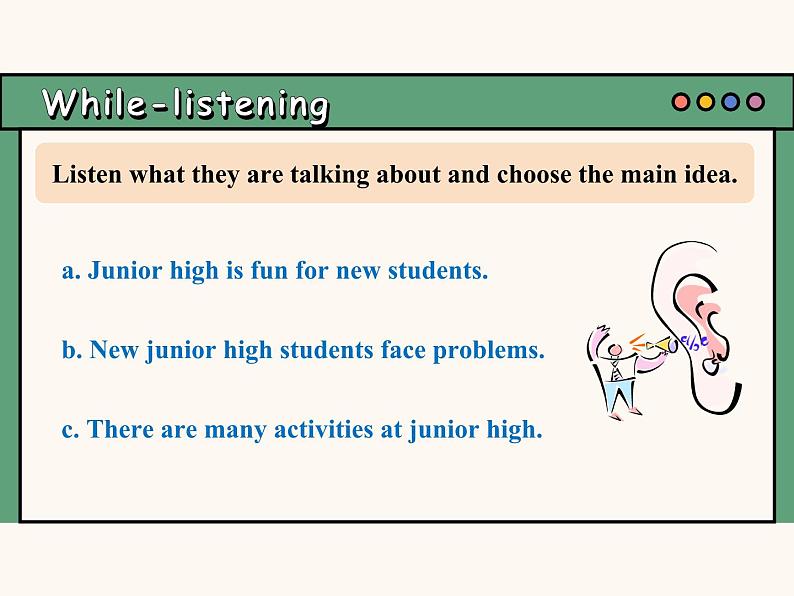 While-listening

Listen what they are talking about and choose the main idea.

a. Junior high is fun for new students.

b. New junior high students face problems.

c. There are many activities at junior high.